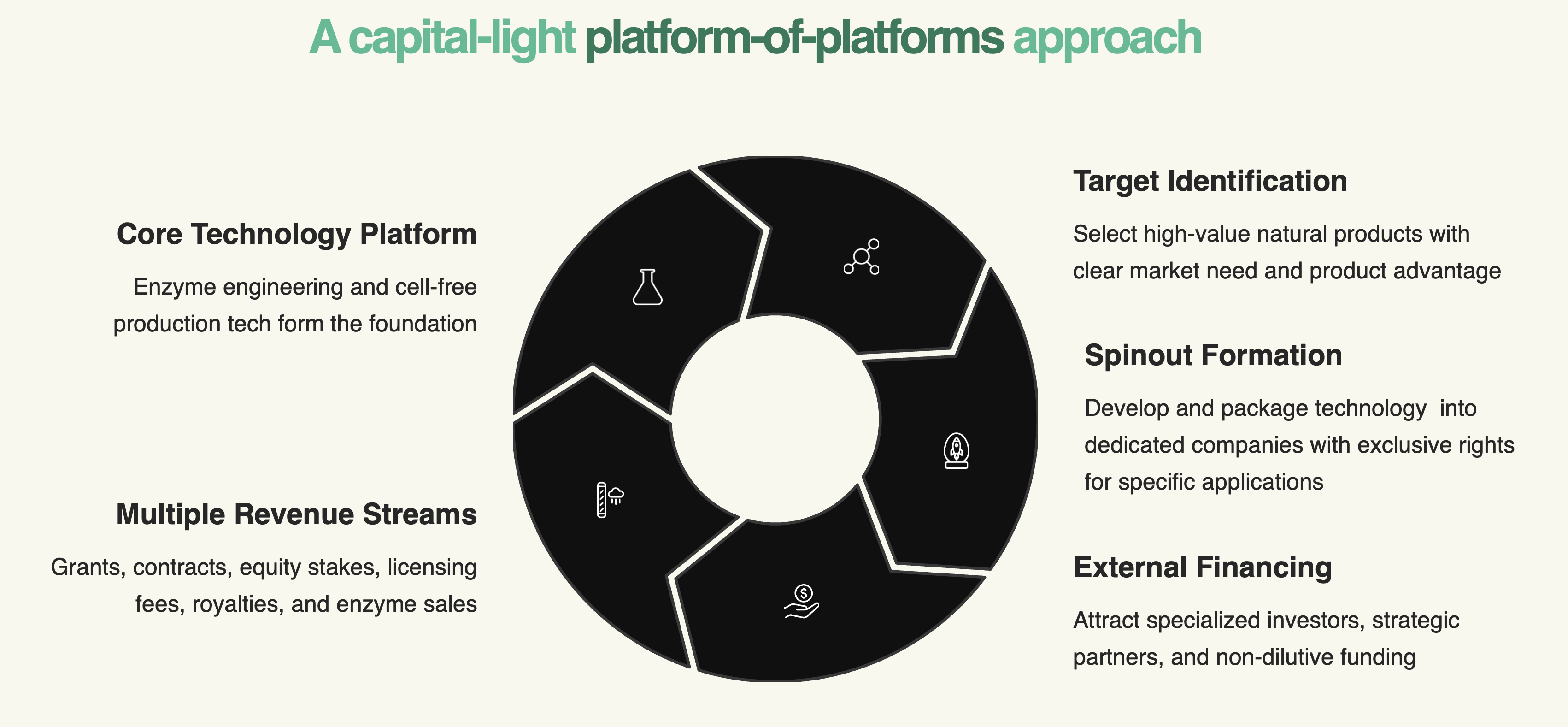 A capital-light platform-of-platforms approach

Core Technology Platform

Enzyme engineering and cell-free production tech form the foundation

Multiple Revenue Streams

Grants, contracts, equity stakes, licensing fees, royalties, and enzyme sales

Target Identification

Select high-value natural products with clear market need and product advantage

Spinout Formation

Develop and package technology into dedicated companies with exclusive rights for specific applications

External Financing

Attract specialized investors, strategic partners, and non-dilutive funding